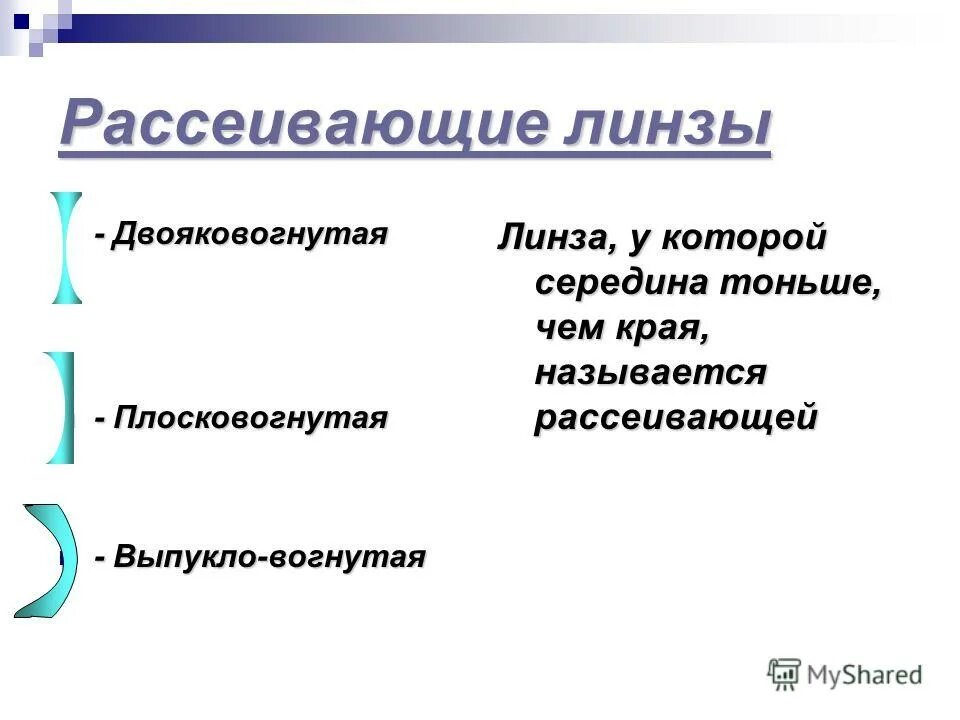 Рассеивающие линзы

- Двояковогнутая

- Плосковогнутая

- Выпукло-вогнутая

Линза, у которой середина тоньше, чем края, называется рассеивающей

MyShared